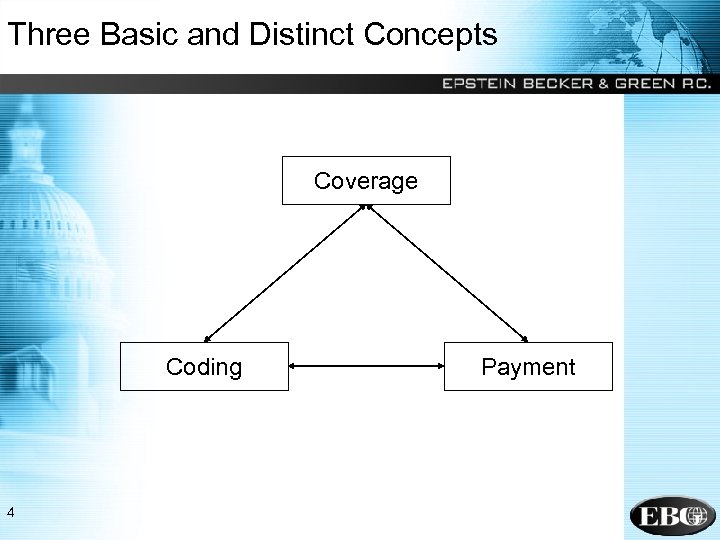 Three Basic and Distinct Concepts

EPSTEIN BECKER & GREEN P.C.

Coverage

Coding

Payment

4

EBG